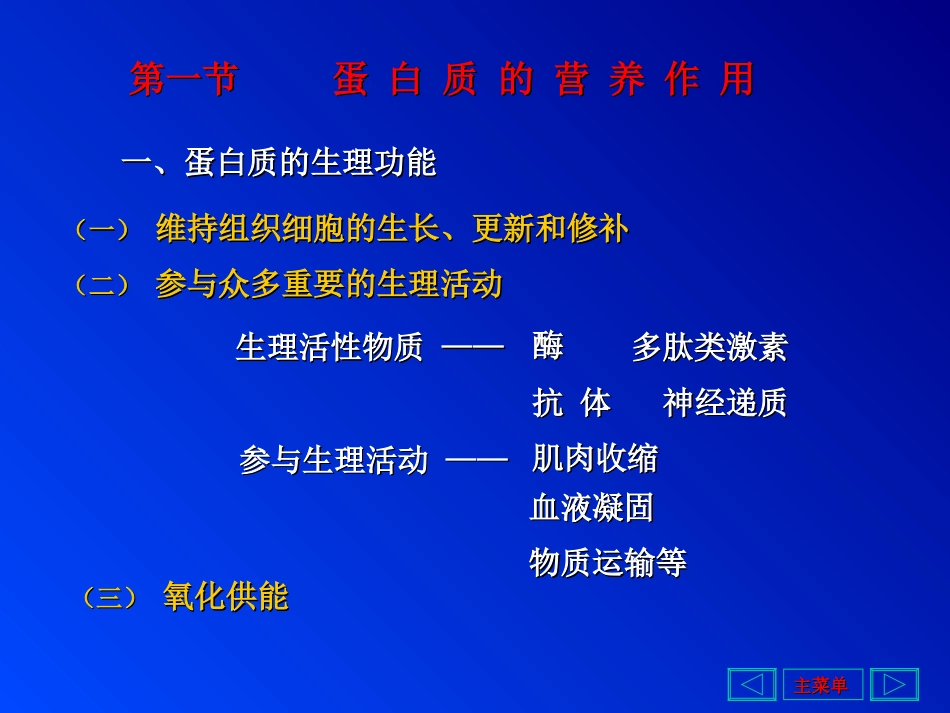 第一节　　蛋 白 质 的 营 养 作 用

一、蛋白质的生理功能

（一） 维持组织细胞的生长、更新和修补

（二） 参与众多重要的生理活动

生理活性物质 —— 酶　　多肽类激素
抗 体　　神经递质

参与生理活动 —— 肌肉收缩
血液凝固
物质运输等

（三） 氧化供能

主菜单